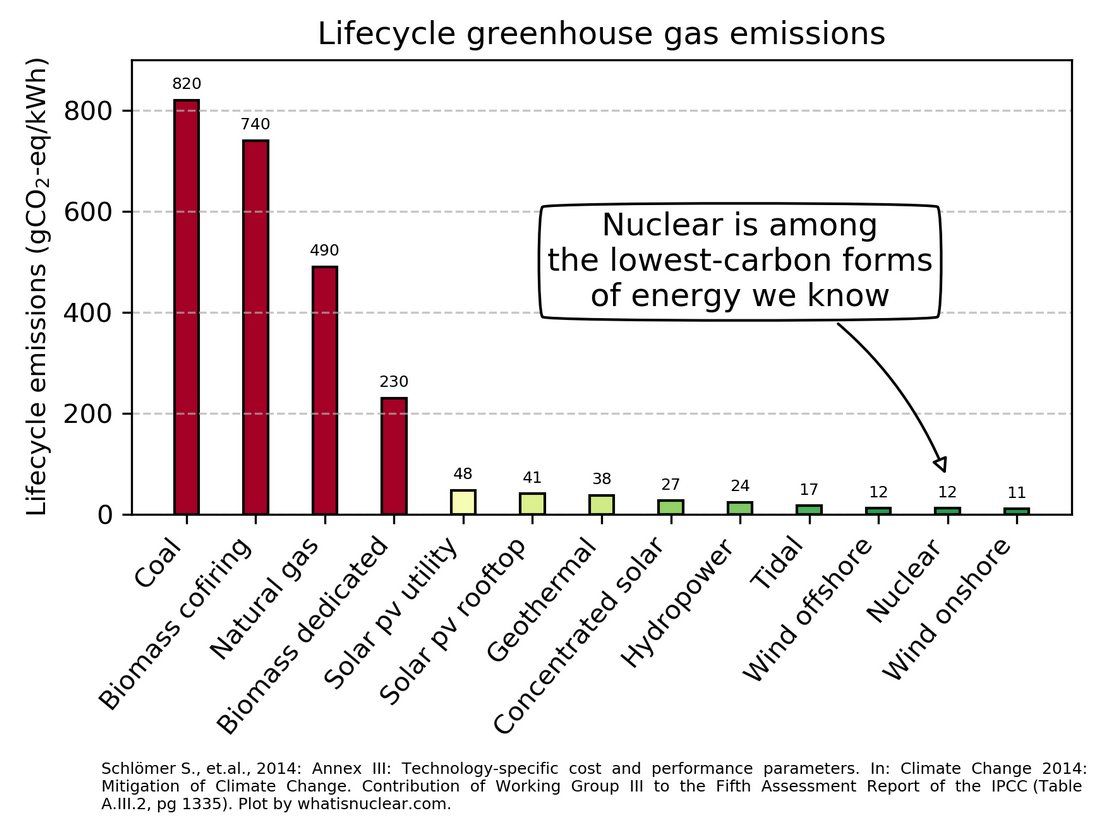 Lifecycle greenhouse gas emissions

Lifecycle emissions ($gCO_2$-eq/kWh)

800
600
400
200
0

820
740
490
230
48
41
38
27
24
17
12
12
11

Nuclear is among the lowest-carbon forms of energy we know

Coal
Biomass cofiring
Natural gas
Biomass dedicated
Solar pv utility
Solar pv rooftop
Geothermal
Concentrated solar
Hydropower
Tidal
Wind offshore
Nuclear
Wind onshore

Schlömer S., et.al., 2014: Annex III: Technology-specific cost and performance parameters. In: Climate Change 2014: Mitigation of Climate Change. Contribution of Working Group III to the Fifth Assessment Report of the IPCC (Table A.III.2, pg 1335). Plot by whatisnuclear.com.